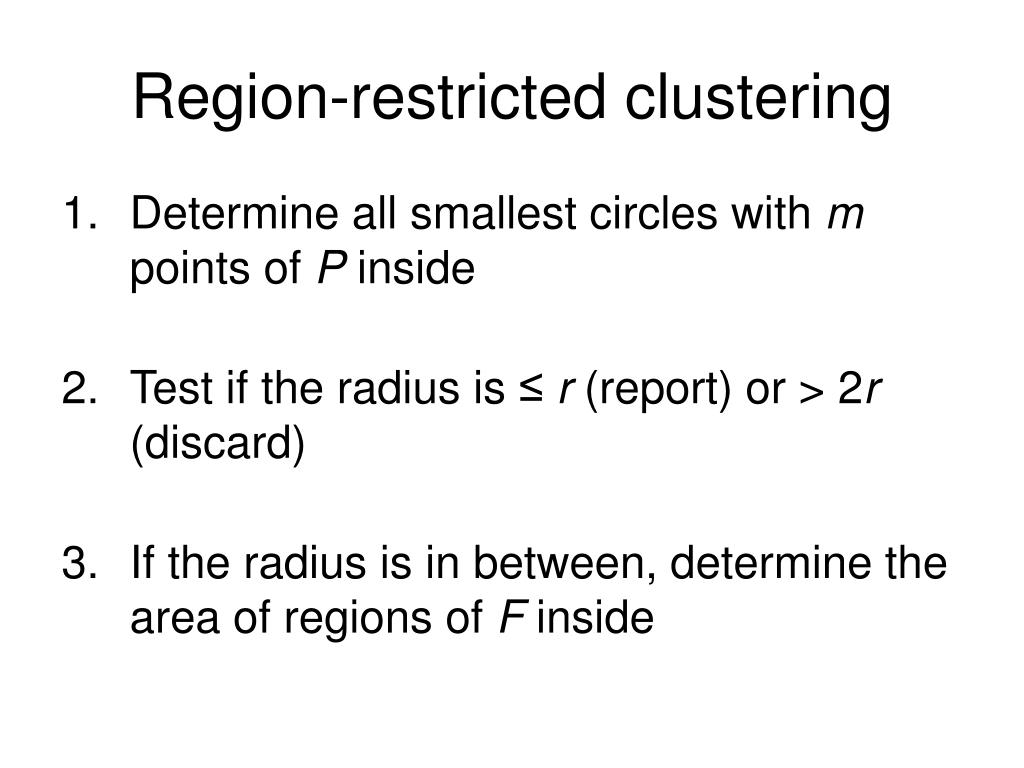 Region-restricted clustering

1. Determine all smallest circles with $m$ points of $P$ inside

2. Test if the radius is $\leq r$ (report) or $> 2r$ (discard)

3. If the radius is in between, determine the area of regions of $F$ inside